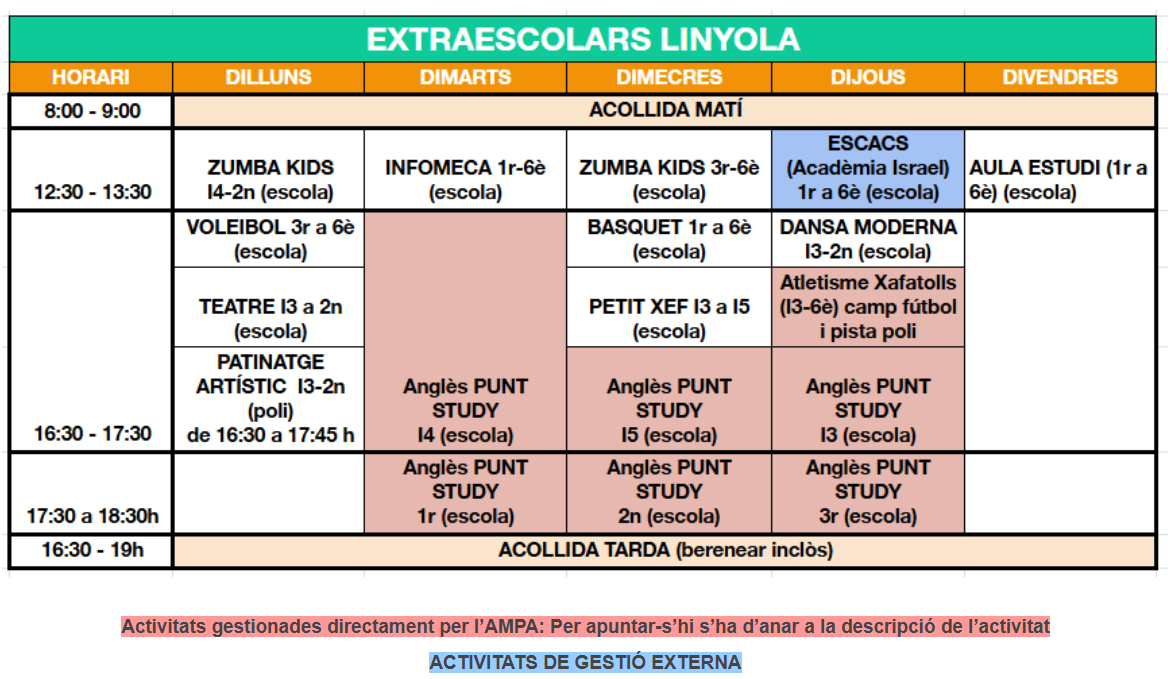 EXTRAESCOLARS LINYOLA

| HORARI | DILLUNS | DIMARTS | DIMECRES | DIJOUS | DIVENDRES |
|---|---|---|---|---|---|
| 8:00 - 9:00 | ACOLLIDA MATÍ | | | | |
| 12:30 - 13:30 | ZUMBA KIDS I4-2n (escola) | INFOMECA 1r-6è (escola) | ZUMBA KIDS 3r-6è (escola) | ESCACS (Acadèmia Israel) 1r a 6è (escola) | AULA ESTUDI (1r a 6è) (escola) |
| 16:30 - 17:30 | VOLEIBOL 3r a 6è (escola) | | BASQUET 1r a 6è (escola) | DANSA MODERNA I3-2n (escola) | |
| | TEATRE I3 a 2n (escola) | | PETIT XEF I3 a I5 (escola) | Atletisme Xafatolls (I3-6è) camp fútbol i pista poli | |
| | PATINATGE ARTÍSTIC I3-2n (poli) de 16:30 a 17:45 h | Anglès PUNT STUDY I4 (escola) | Anglès PUNT STUDY I5 (escola) | Anglès PUNT STUDY I3 (escola) | |
| 17:30 a 18:30h | | Anglès PUNT STUDY 1r (escola) | Anglès PUNT STUDY 2n (escola) | Anglès PUNT STUDY 3r (escola) | |
| 16:30 - 19h | ACOLLIDA TARDA (berenear inclòs) | | | | |

Activitats gestionades directament per l'AMPA: Per apuntar-s'hi s'ha d'anar a la descripció de l'activitat

ACTIVITATS DE GESTIÓ EXTERNA